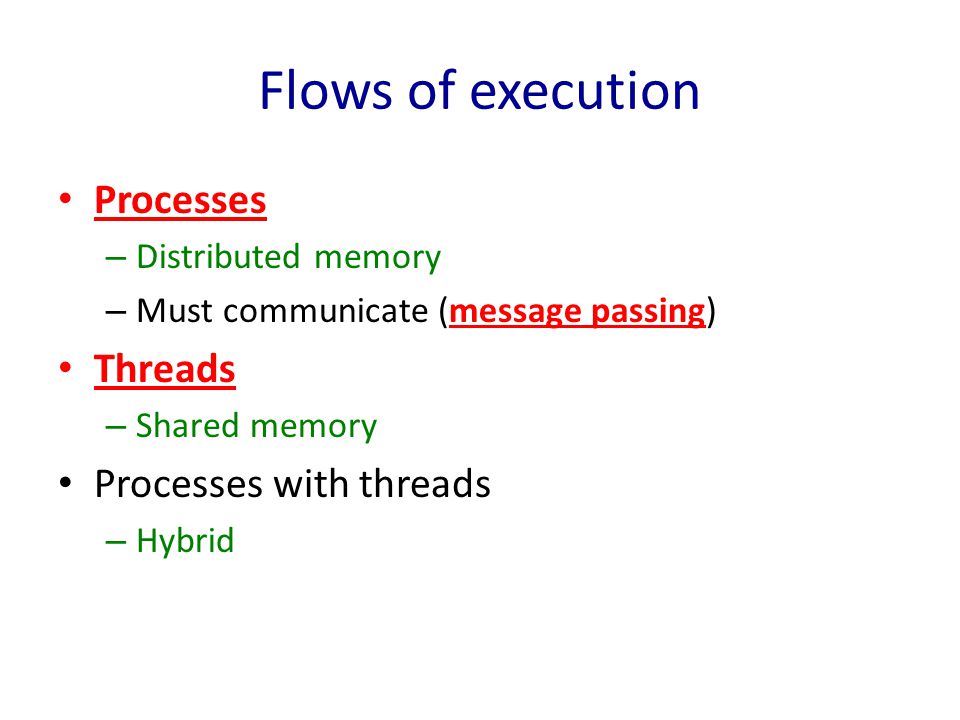 Flows of execution

• Processes
  – Distributed memory
  – Must communicate (message passing)
• Threads
  – Shared memory
• Processes with threads
  – Hybrid